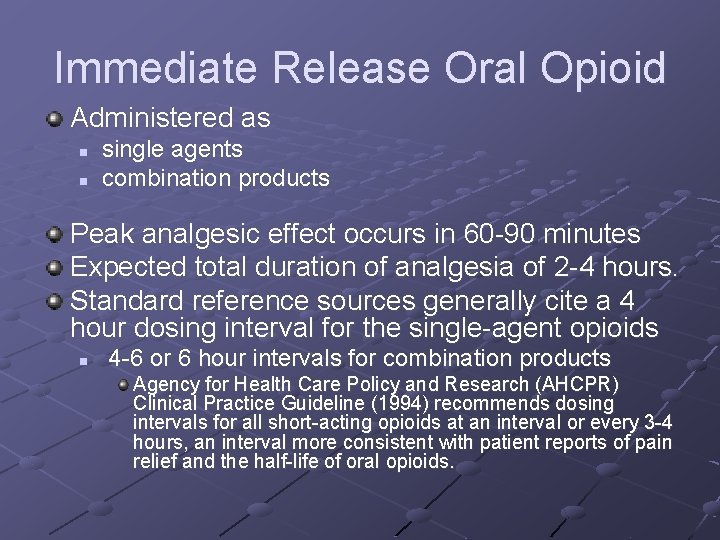 Immediate Release Oral Opioid

Administered as

single agents

combination products

Peak analgesic effect occurs in 60-90 minutes

Expected total duration of analgesia of 2-4 hours.

Standard reference sources generally cite a 4 hour dosing interval for the single-agent opioids

4-6 or 6 hour intervals for combination products

Agency for Health Care Policy and Research (AHCPR) Clinical Practice Guideline (1994) recommends dosing intervals for all short-acting opioids at an interval or every 3-4 hours, an interval more consistent with patient reports of pain relief and the half-life of oral opioids.